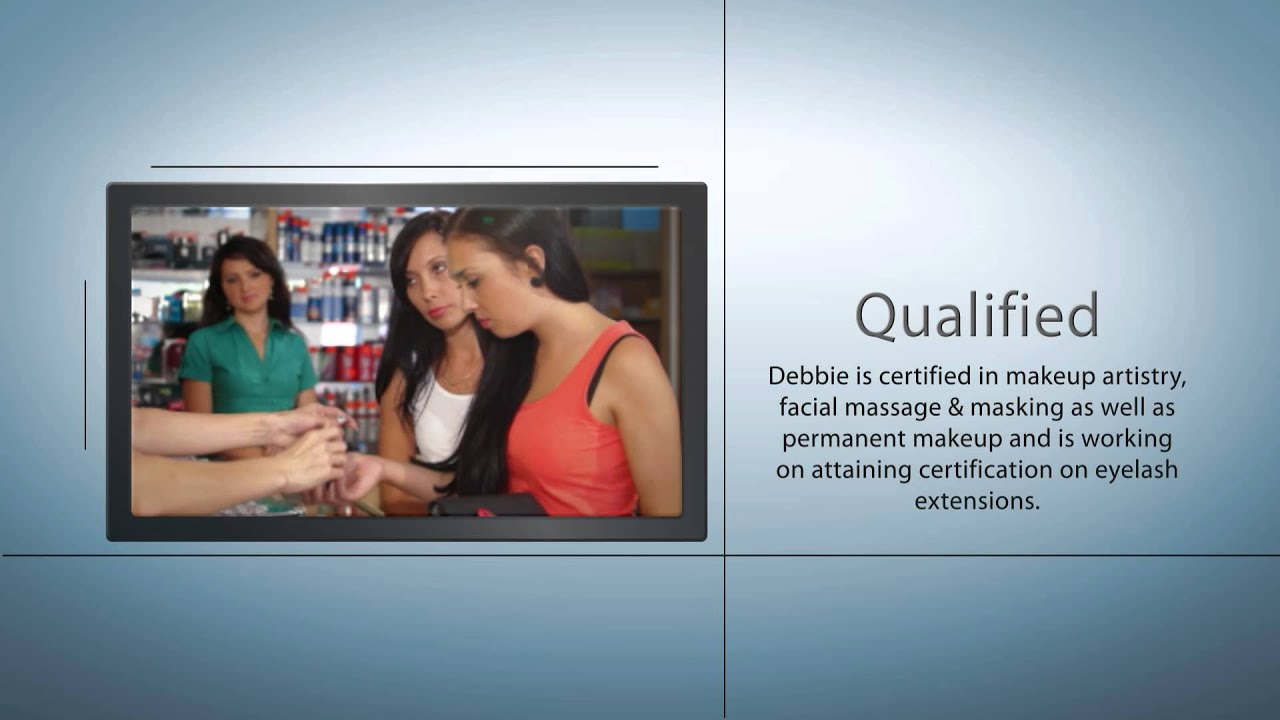 Qualified

Debbie is certified in makeup artistry, facial massage & masking as well as permanent makeup and is working on attaining certification on eyelash extensions.